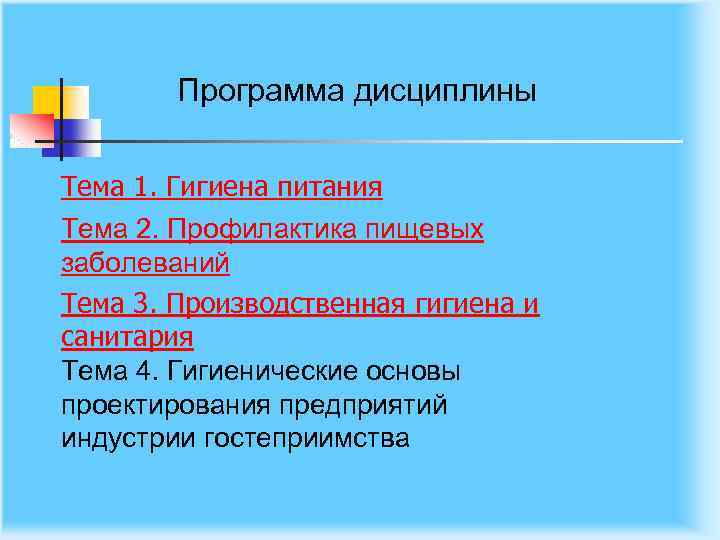 Программа дисциплины

Тема 1. Гигиена питания

Тема 2. Профилактика пищевых заболеваний

Тема 3. Производственная гигиена и санитария

Тема 4. Гигиенические основы проектирования предприятий индустрии гостеприимства